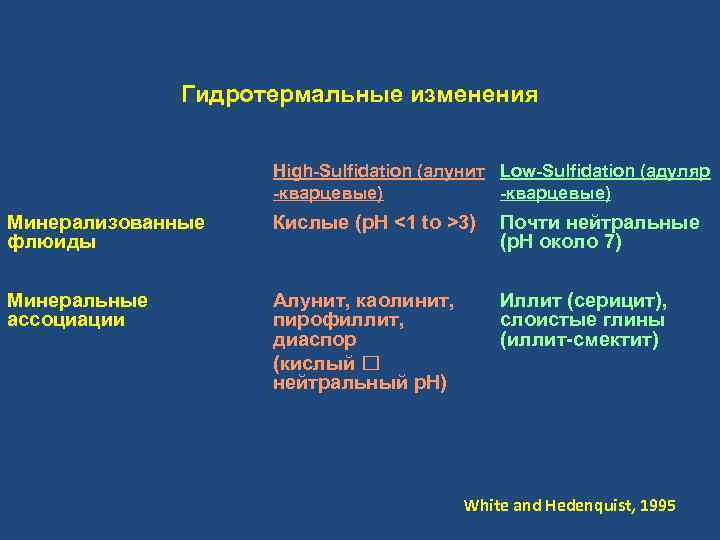 Гидротермальные изменения

| | High-Sulfidation (алунит -кварцевые) | Low-Sulfidation (адуляр -кварцевые) |
|---|---|---|
| Минерализованные флюиды | Кислые (pH <1 to >3) | Почти нейтральные (pH около 7) |
| Минеральные ассоциации | Алунит, каолинит, пирофиллит, диаспор (кислый □ нейтральный pH) | Иллит (серицит), слоистые глины (иллит-смектит) |

White and Hedenquist, 1995